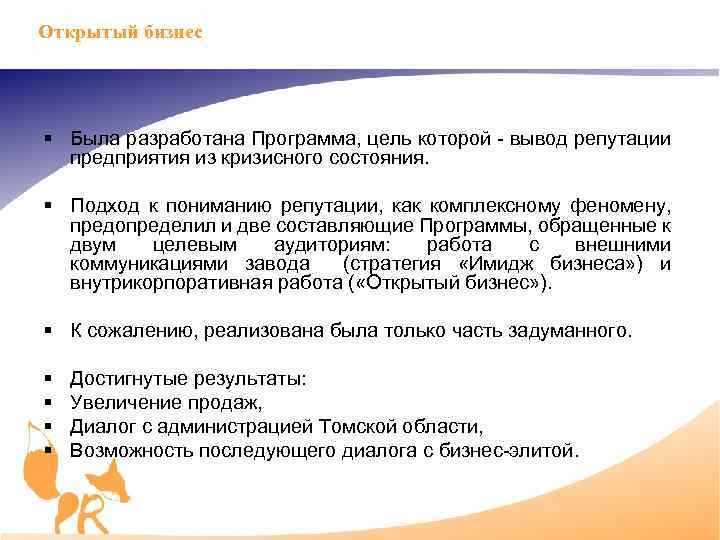 Открытый бизнес

▪ Была разработана Программа, цель которой - вывод репутации предприятия из кризисного состояния.

▪ Подход к пониманию репутации, как комплексному феномену, предопределил и две составляющие Программы, обращенные к двум целевым аудиториям: работа с внешними коммуникациями завода (стратегия «Имидж бизнеса») и внутрикорпоративная работа («Открытый бизнес»).

▪ К сожалению, реализована была только часть задуманного.

▪ Достигнутые результаты:
▪ Увеличение продаж,
▪ Диалог с администрацией Томской области,
▪ Возможность последующего диалога с бизнес-элитой.

R